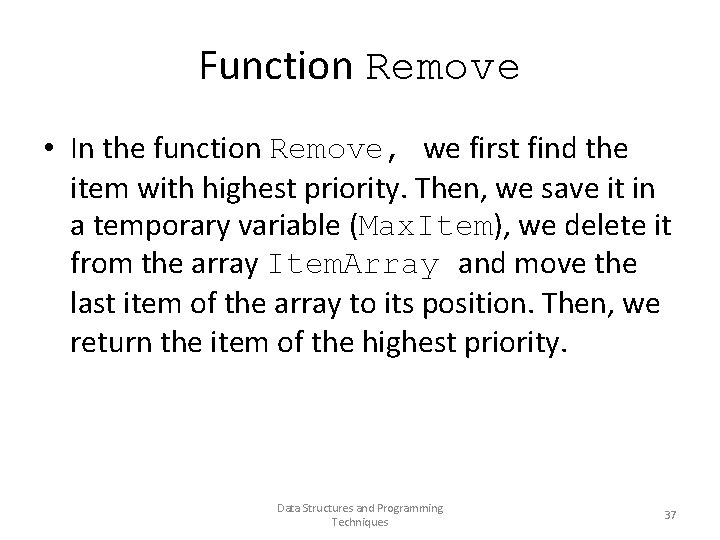 Function Remove

• In the function Remove, we first find the item with highest priority. Then, we save it in a temporary variable (MaxItem), we delete it from the array ItemArray and move the last item of the array to its position. Then, we return the item of the highest priority.

Data Structures and Programming Techniques

37